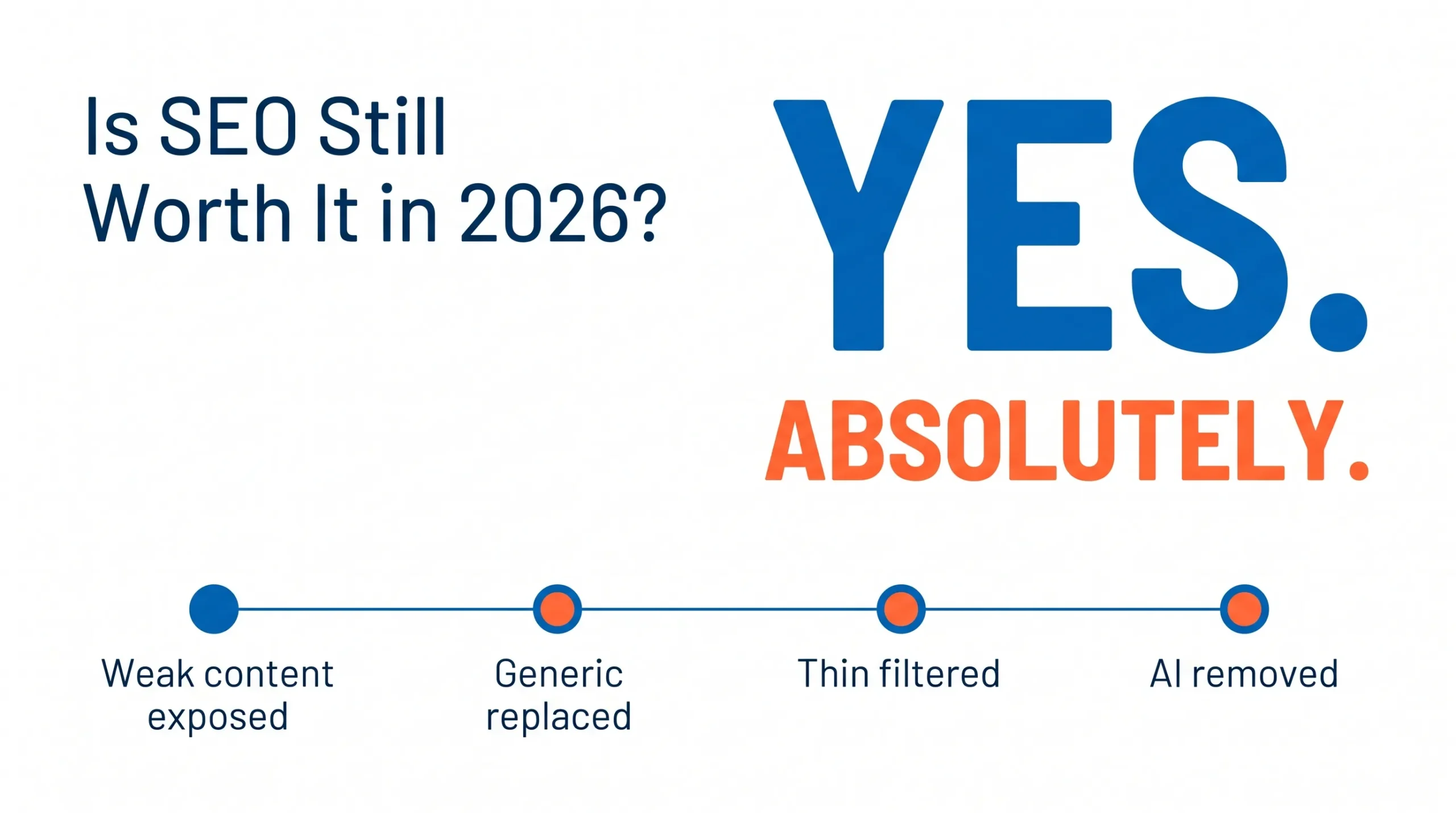 Is SEO Still Worth It in 2026?

YES.

ABSOLUTELY.

Weak content exposed

Generic replaced

Thin filtered

AI removed